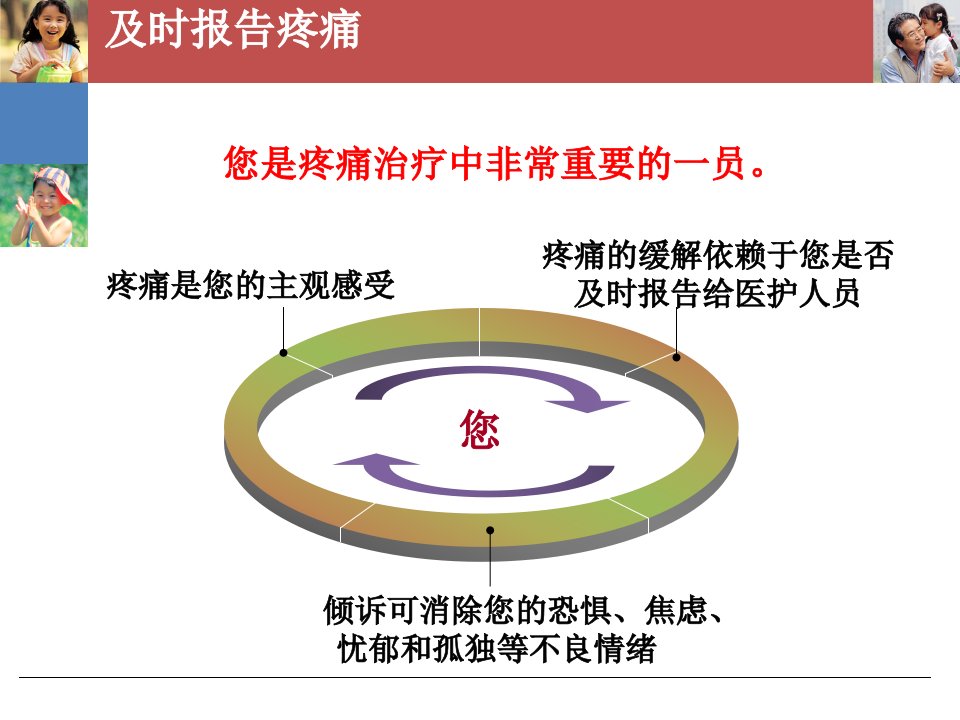 及时报告疼痛

您是疼痛治疗中非常重要的一员。

疼痛是您的主观感受

疼痛的缓解依赖于您是否及时报告给医护人员

您

倾诉可消除您的恐惧、焦虑、忧郁和孤独等不良情绪